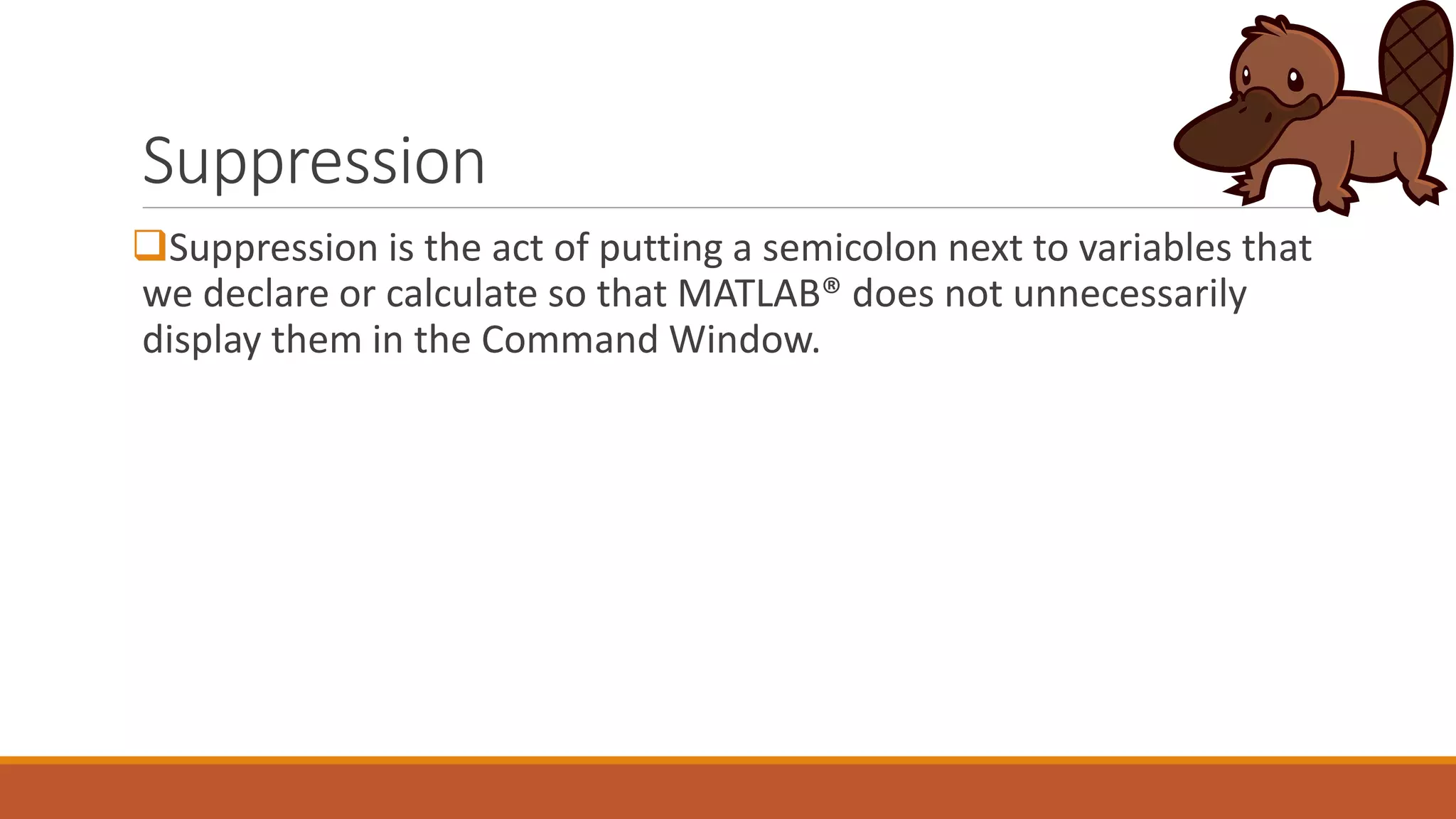 Suppression

❑Suppression is the act of putting a semicolon next to variables that we declare or calculate so that MATLAB® does not unnecessarily display them in the Command Window.